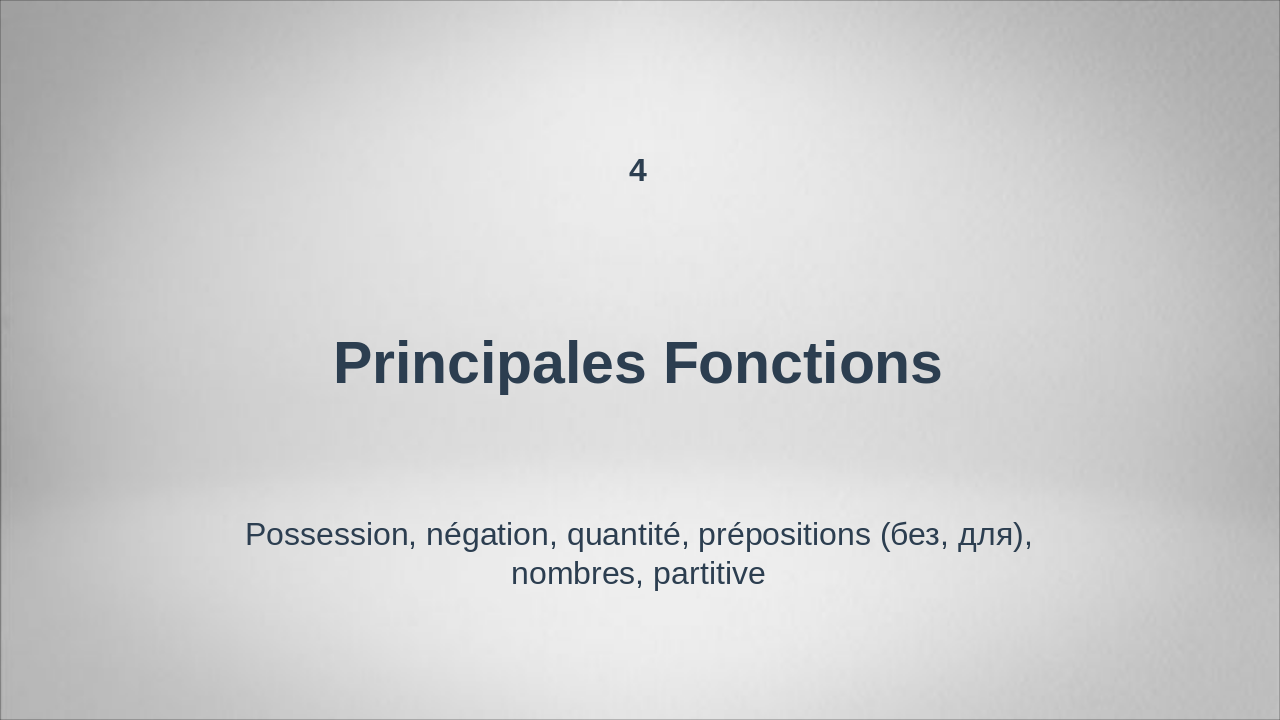 4

Principales Fonctions

Possession, négation, quantité, prépositions (без, для), nombres, partitive